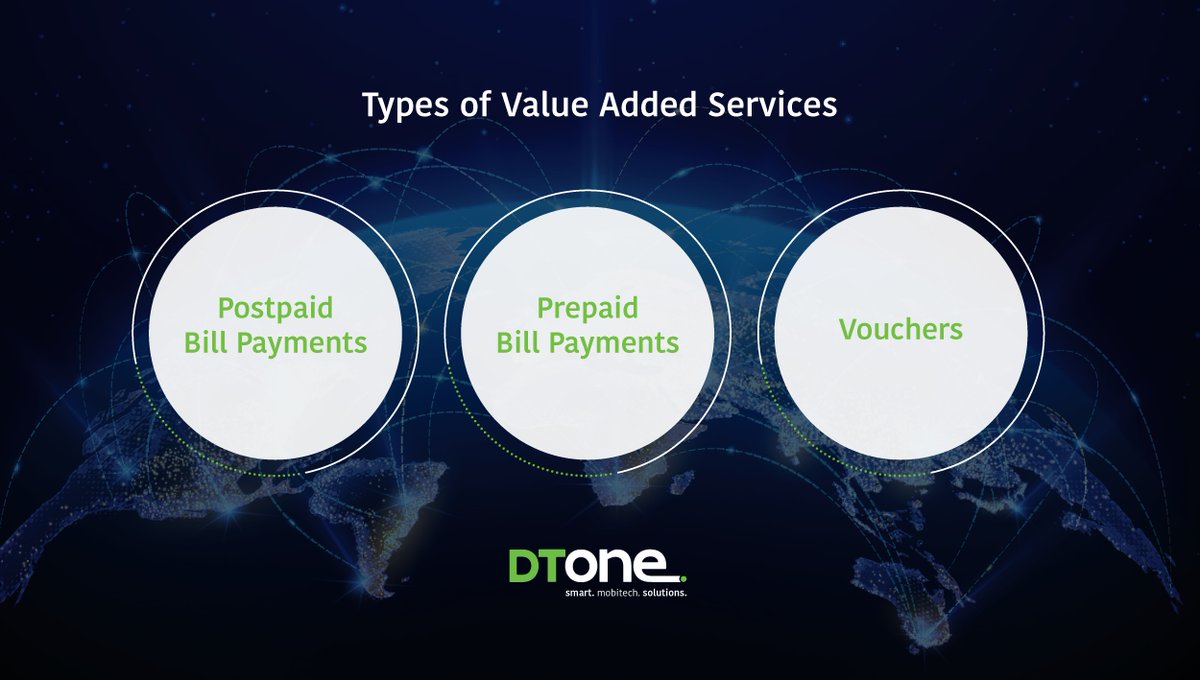 Types of Value Added Services

Postpaid Bill Payments

Prepaid Bill Payments

Vouchers

DTone.
smart. mobitech. solutions.